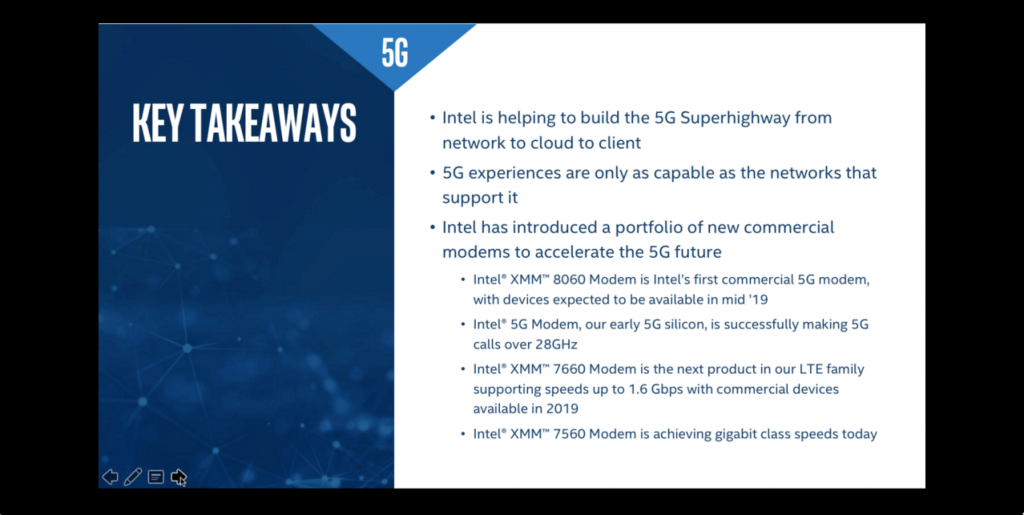 5G

KEY TAKEAWAYS

• Intel is helping to build the 5G Superhighway from network to cloud to client

• 5G experiences are only as capable as the networks that support it

• Intel has introduced a portfolio of new commercial modems to accelerate the 5G future

• Intel® XMM™ 8060 Modem is Intel's first commercial 5G modem, with devices expected to be available in mid '19

• Intel® 5G Modem, our early 5G silicon, is successfully making 5G calls over 28GHz

• Intel® XMM™ 7660 Modem is the next product in our LTE family supporting speeds up to 1.6 Gbps with commercial devices available in 2019

• Intel® XMM™ 7560 Modem is achieving gigabit class speeds today